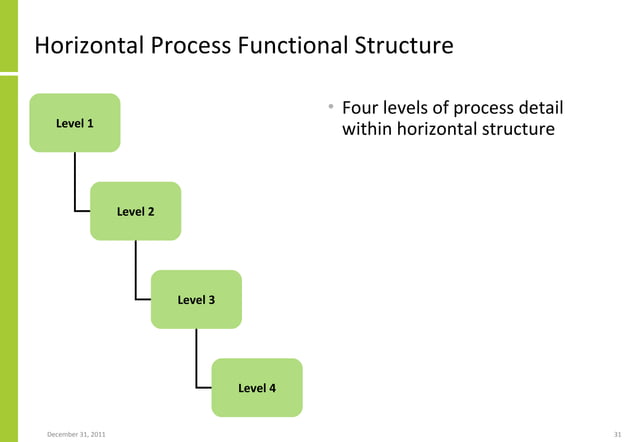 Horizontal Process Functional Structure

Level 1

Level 2

Level 3

Level 4

• Four levels of process detail within horizontal structure

December 31, 2011

31